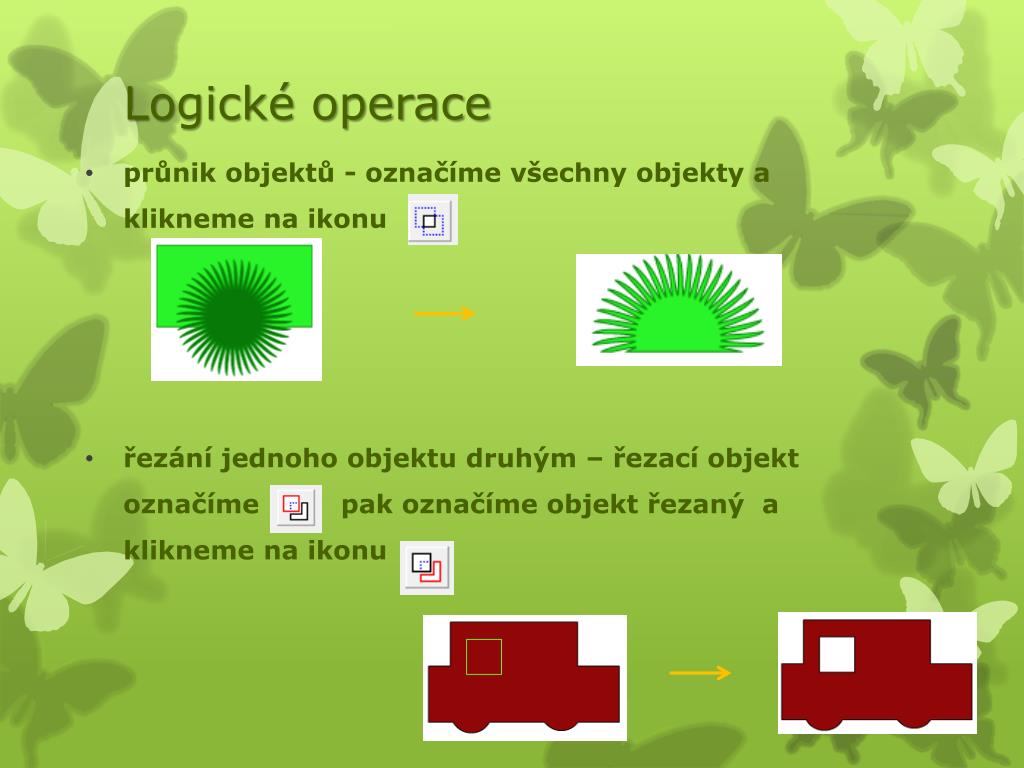 Logické operace

• průnik objektů - označíme všechny objekty a klikneme na ikonu

• řezání jednoho objektu druhým – řezací objekt označíme pak označíme objekt řezaný a klikneme na ikonu